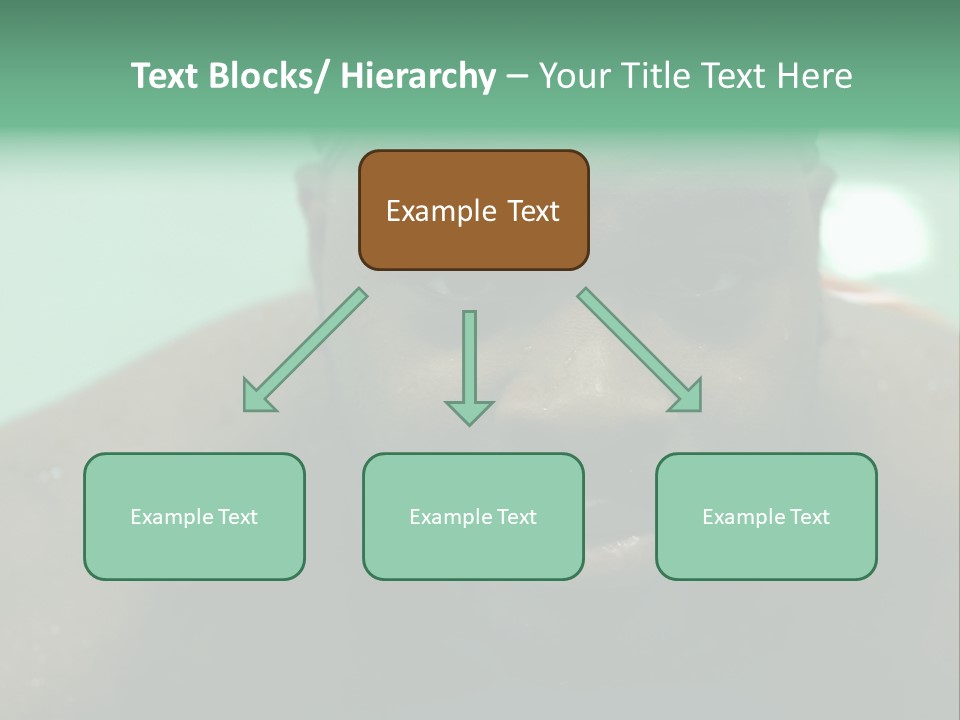 Text Blocks/ Hierarchy – Your Title Text Here

Example Text

Example Text

Example Text

Example Text